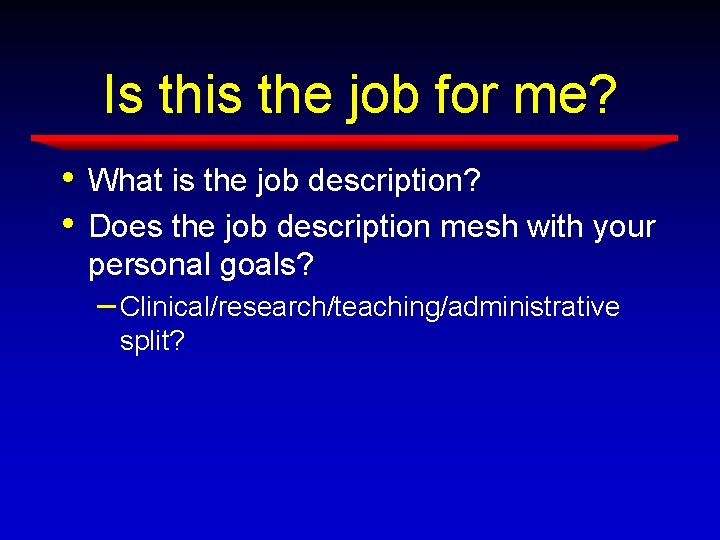 Is this the job for me?

• What is the job description?
• Does the job description mesh with your personal goals?
- Clinical/research/teaching/administrative split?